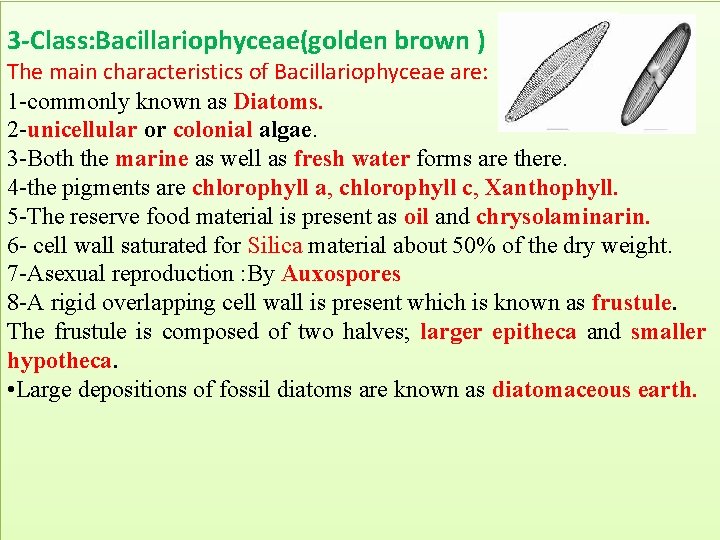 3-Class:Bacillariophyceae(golden brown )
The main characteristics of Bacillariophyceae are:
1-commonly known as Diatoms.
2-unicellular or colonial algae.
3-Both the marine as well as fresh water forms are there.
4-the pigments are chlorophyll a, chlorophyll c, Xanthophyll.
5-The reserve food material is present as oil and chrysolaminarin.
6- cell wall saturated for Silica material about 50% of the dry weight.
7-Asexual reproduction :By Auxospores
8-A rigid overlapping cell wall is present which is known as frustule. The frustule is composed of two halves; larger epitheca and smaller hypotheca.
•Large depositions of fossil diatoms are known as diatomaceous earth.